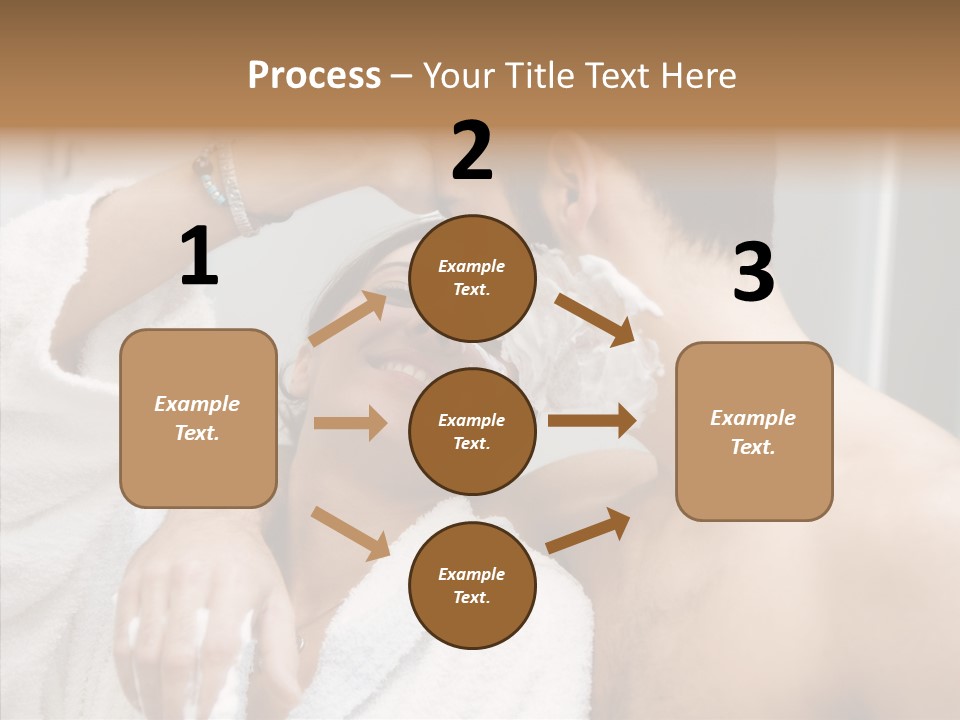 Process – Your Title Text Here

1

Example Text.

2

Example Text.

Example Text.

Example Text.

3

Example Text.